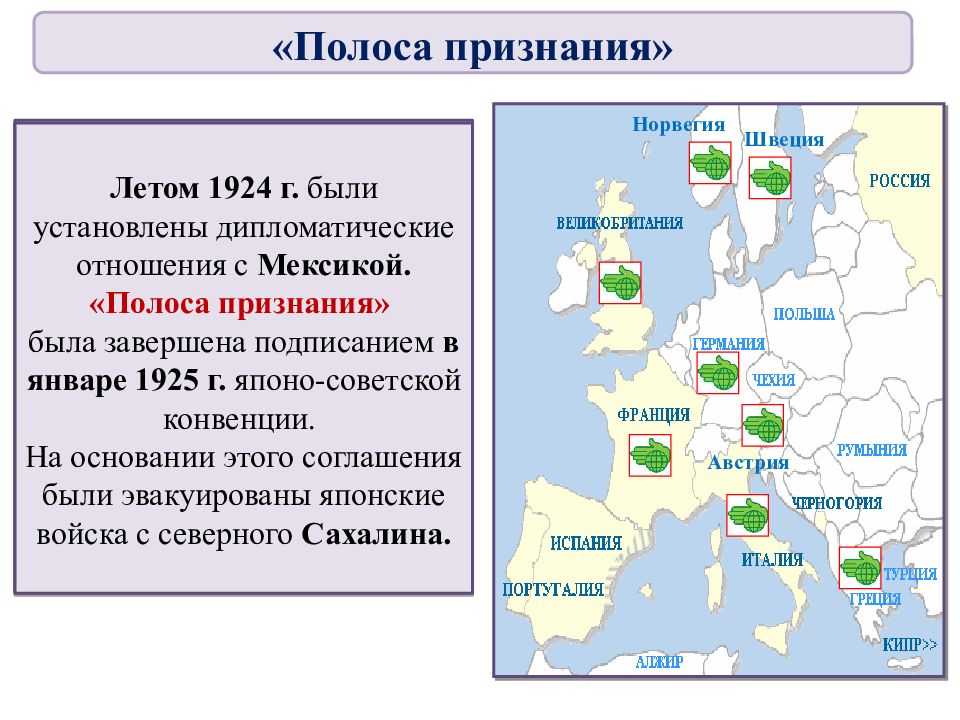 «Полоса признания»

Летом 1924 г. были установлены дипломатические отношения с Мексикой. «Полоса признания» была завершена подписанием в январе 1925 г. японо-советской конвенции.
На основании этого соглашения были эвакуированы японские войска с северного Сахалина.

Норвегия
Швеция
РОССИЯ
ВЕЛИКОБРИТАНИЯ
ПОЛЬША
ГЕРМАНИЯ
ЧЕХИЯ
ФРАНЦИЯ
Австрия
РУМЫНИЯ
ЧЕРНОГОРИЯ
ИСПАНИЯ
ИТАЛИЯ
ТУРЦИЯ
ПОРТУГАЛИЯ
ГРЕЦИЯ
КИПР>>
АЛЖИР